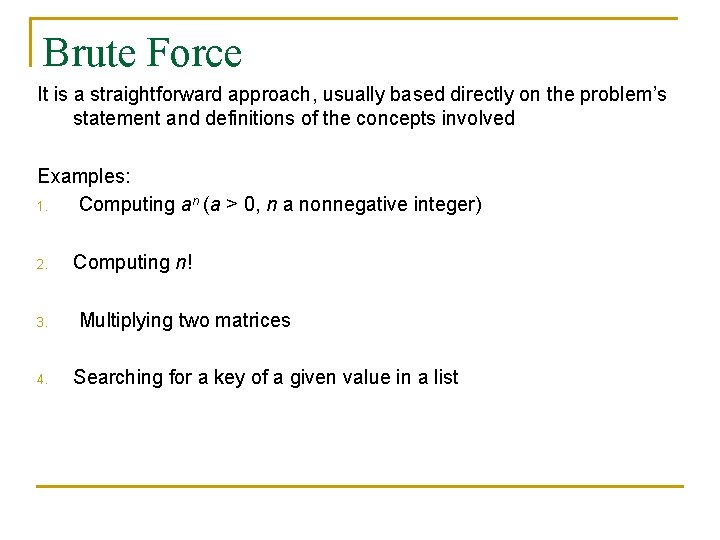 Brute Force

It is a straightforward approach, usually based directly on the problem's statement and definitions of the concepts involved

Examples:

1. Computing $a^n$ ($a > 0$, $n$ a nonnegative integer)

2. Computing $n!$

3. Multiplying two matrices

4. Searching for a key of a given value in a list